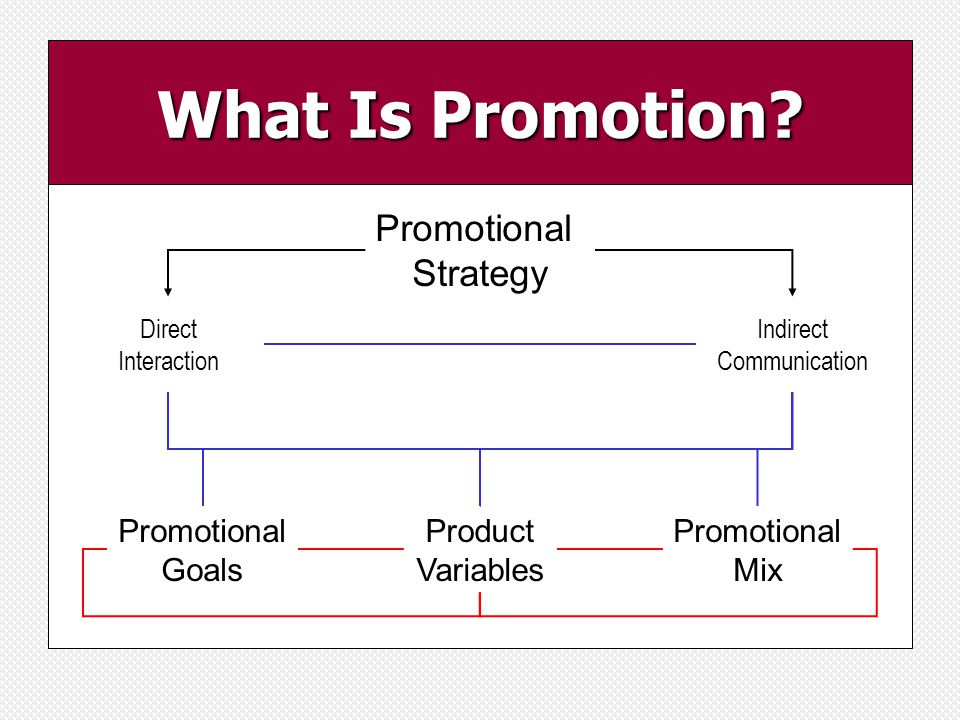 What Is Promotion?

Promotional Strategy

Direct Interaction

Indirect Communication

Promotional Goals

Product Variables

Promotional Mix